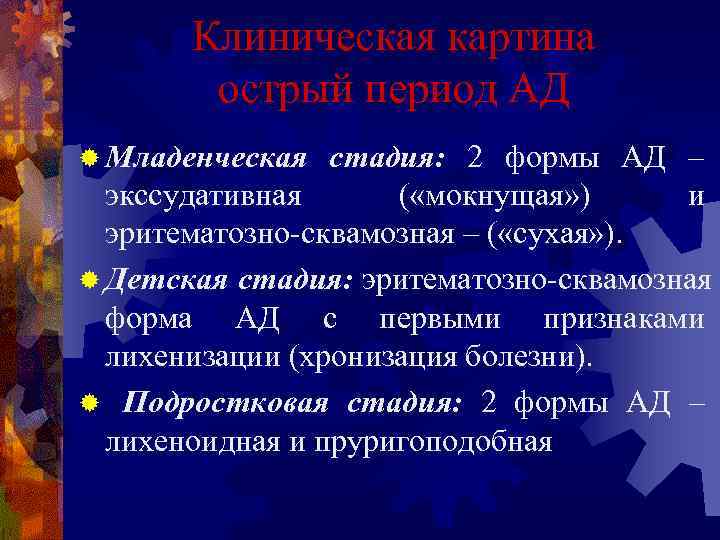 Клиническая картина острый период АД

Младенческая стадия: 2 формы АД – экссудативная («мокнущая») и эритематозно-сквамозная – («сухая»).

Детская стадия: эритематозно-сквамозная форма АД с первыми признаками лихенизации (хронизация болезни).

Подростковая стадия: 2 формы АД – лихеноидная и пруригоподобная